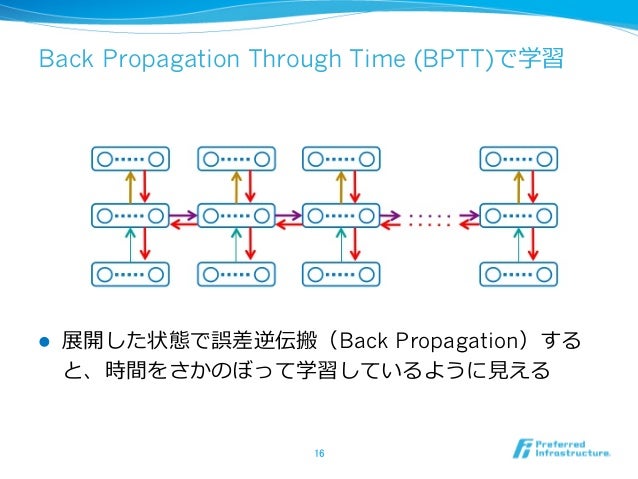 Back Propagation Through Time (BPTT)で学習

● 展開した状態で誤差逆伝搬（Back Propagation）すると、時間をさかのぼって学習しているように見える

16

Preferred Infrastructure